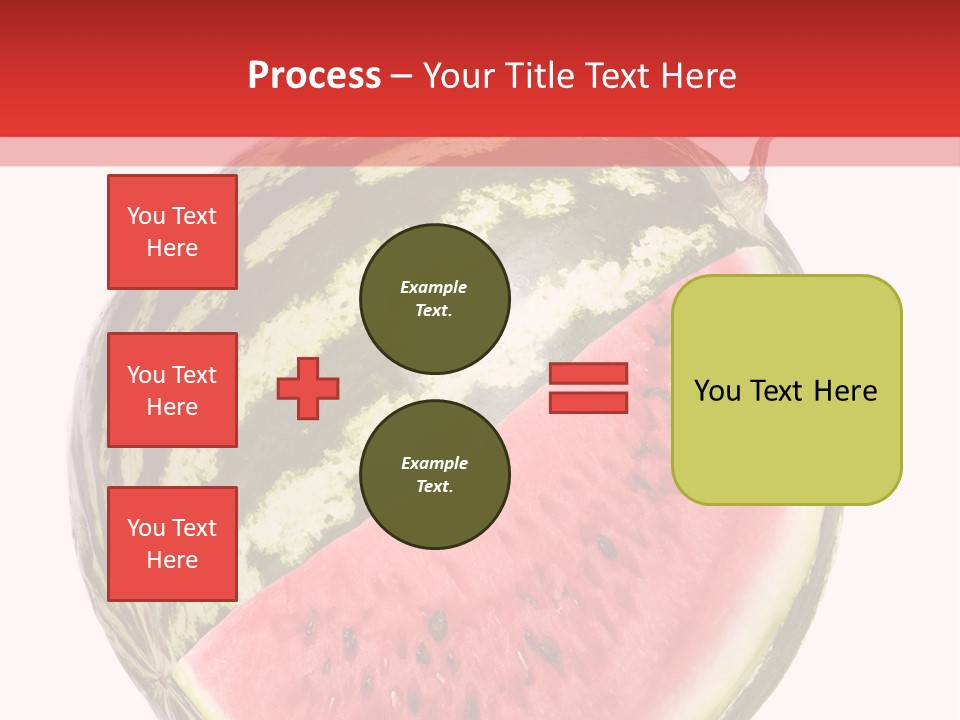 Process – Your Title Text Here

You Text Here

You Text Here

You Text Here

Example Text.

Example Text.

You Text Here